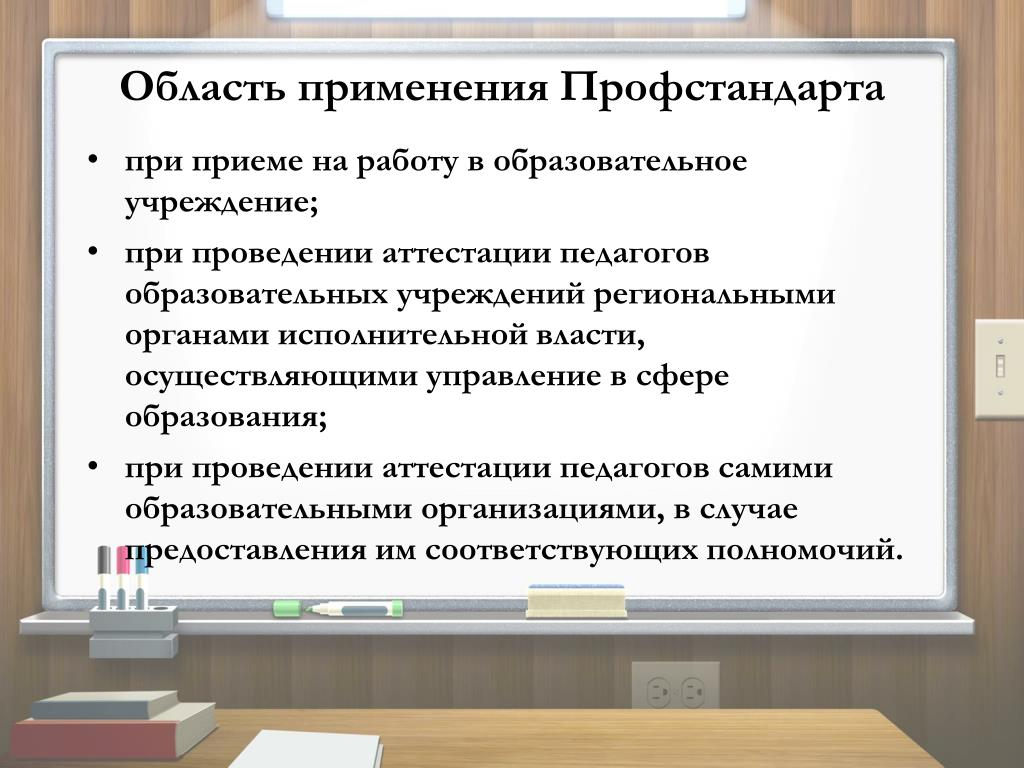 Область применения Профстандарта

• при приеме на работу в образовательное учреждение;

• при проведении аттестации педагогов образовательных учреждений региональными органами исполнительной власти, осуществляющими управление в сфере образования;

• при проведении аттестации педагогов самими образовательными организациями, в случае предоставления им соответствующих полномочий.